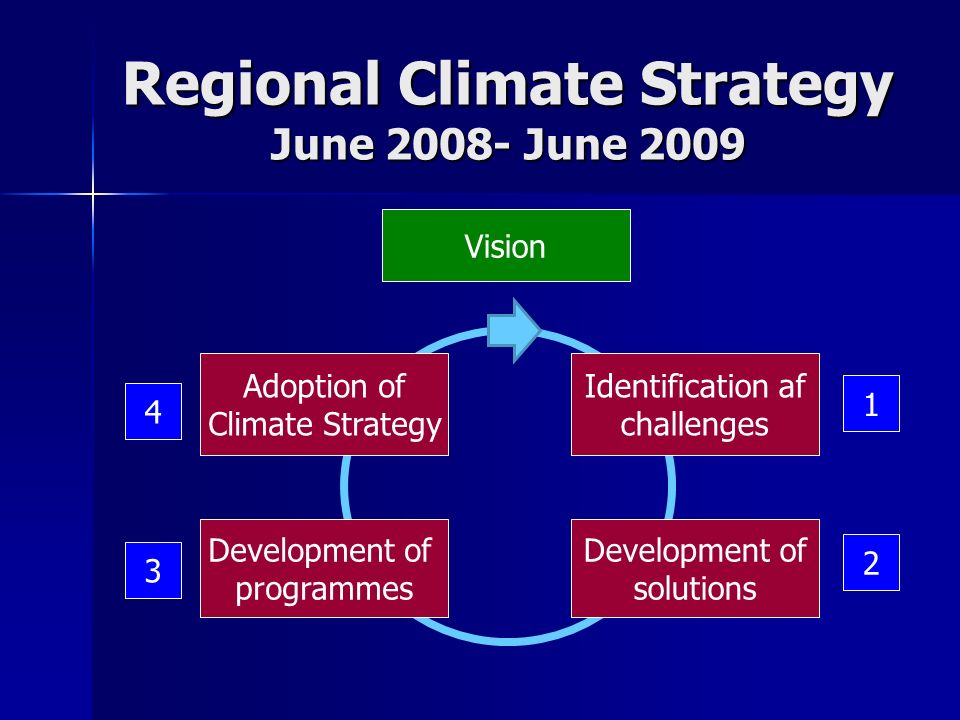 Regional Climate Strategy
June 2008- June 2009

Vision

4

Adoption of Climate Strategy

Identification af challenges

1

3

Development of programmes

Development of solutions

2